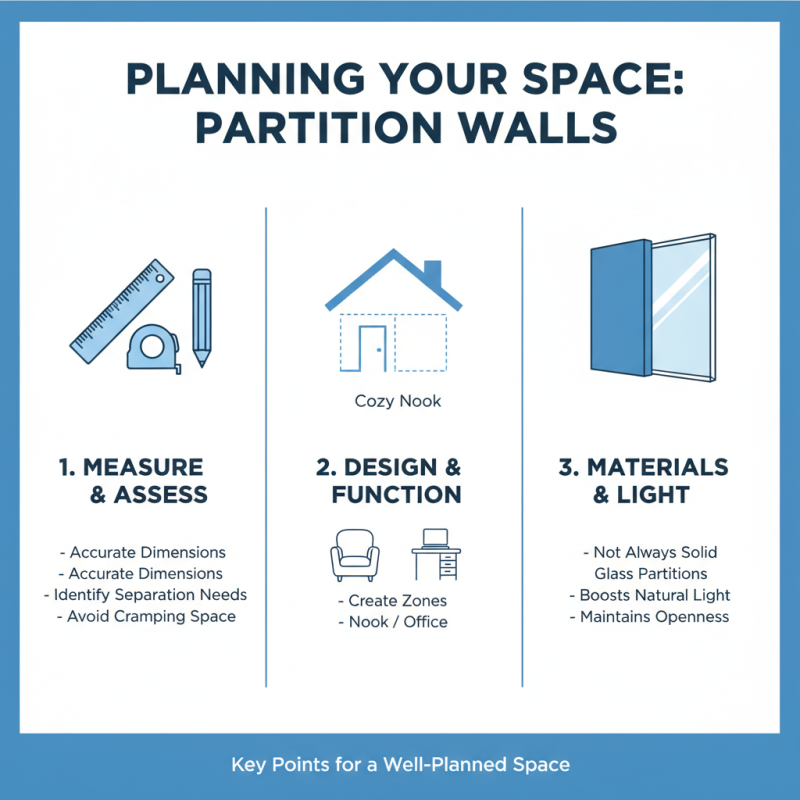 PLANNING YOUR SPACE: PARTITION WALLS

1. MEASURE & ASSESS

- Accurate Dimensions
- Accurate Dimensions
- Identify Separation Needs
- Avoid Cramping Space

Cozy Nook

2. DESIGN & FUNCTION

- Create Zones
- Nook / Office

3. MATERIALS & LIGHT

- Not Always Solid Glass Partitions
- Boosts Natural Light
- Maintains Openness

Key Points for a Well-Planned Space